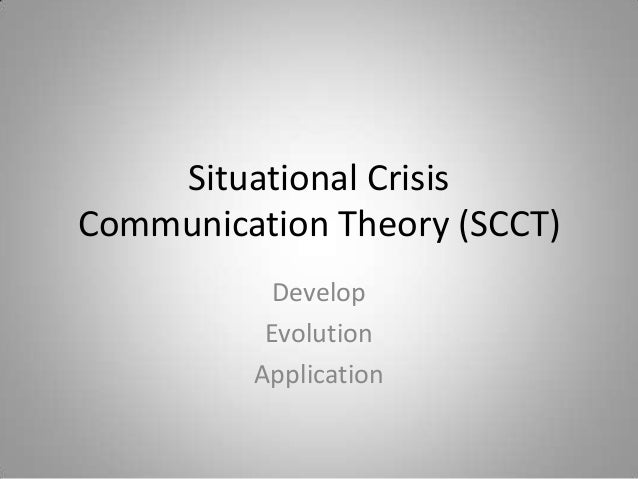 Situational Crisis Communication Theory (SCCT)

Develop
Evolution
Application